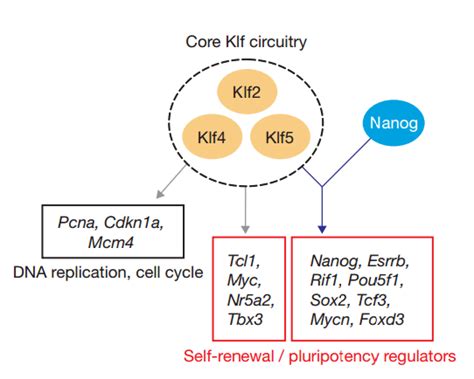 Core Klf circuitry

Klf2

Klf4

Klf5

Nanog

Pcna, Cdkn1a, Mcm4

DNA replication, cell cycle

Tcl1, Myc, Nr5a2, Tbx3

Nanog, Esrrb, Rif1, Pou5f1, Sox2, Tcf3, Mycn, Foxd3

Self-renewal / pluripotency regulators